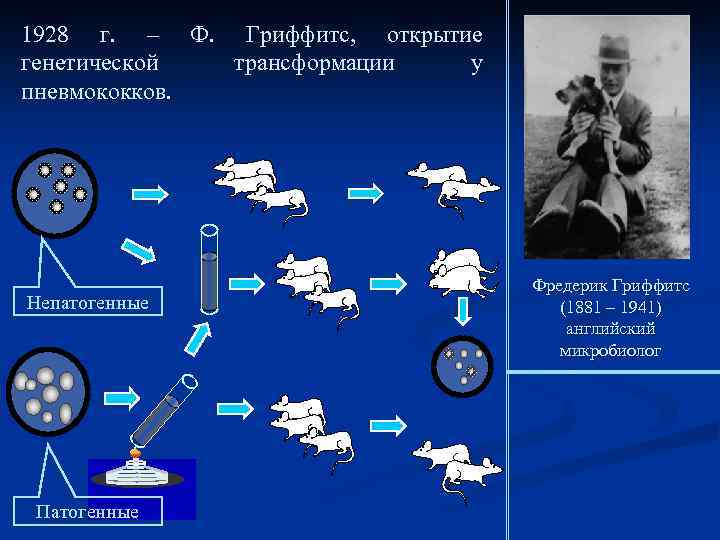 1928 г. – Ф. Гриффитс, открытие генетической трансформации у пневмококков.

Непатогенные

Патогенные

Фредерик Гриффитс (1881 – 1941) английский микробиолог